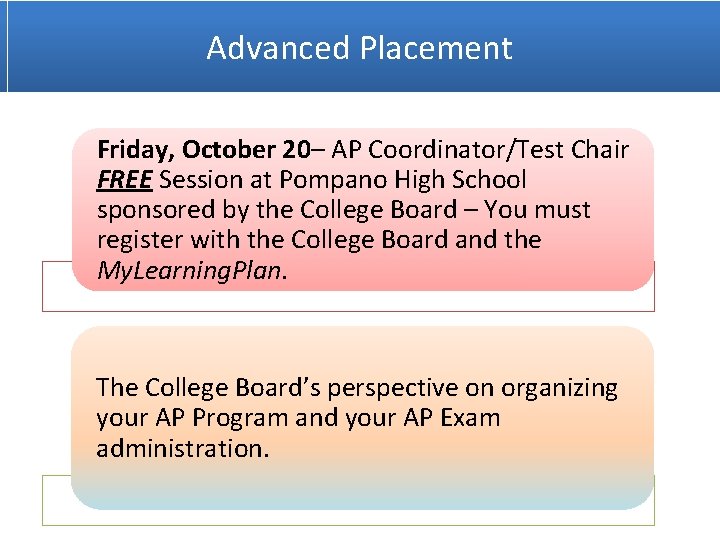 Advanced Placement

Friday, October 20– AP Coordinator/Test Chair FREE Session at Pompano High School sponsored by the College Board – You must register with the College Board and the MyLearningPlan.

The College Board's perspective on organizing your AP Program and your AP Exam administration.